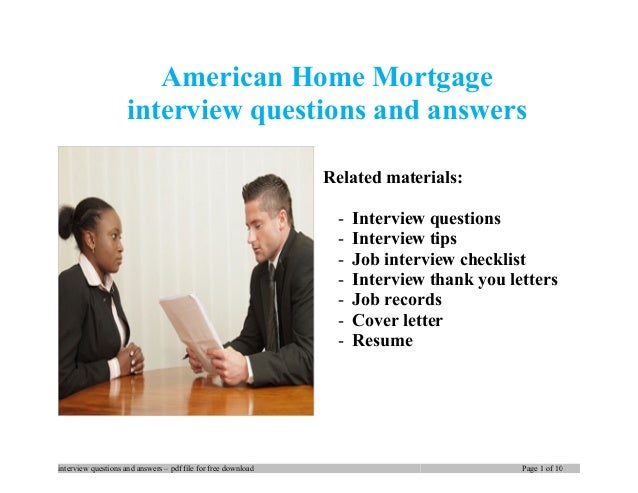 American Home Mortgage
interview questions and answers

Related materials:

- Interview questions
- Interview tips
- Job interview checklist
- Interview thank you letters
- Job records
- Cover letter
- Resume

interview questions and answers – pdf file for free download

Page 1 of 10